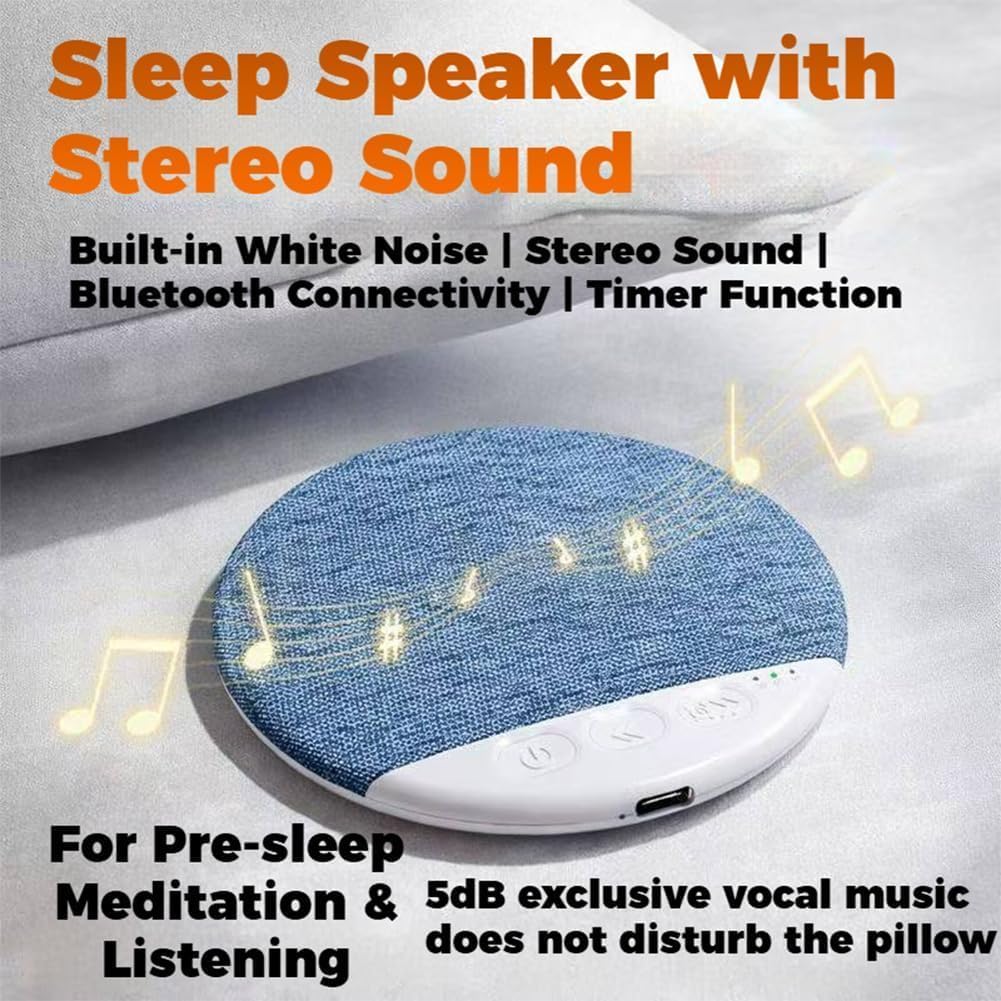 Sleep Speaker with Stereo Sound

Built-in White Noise | Stereo Sound | Bluetooth Connectivity | Timer Function

For Pre-sleep Meditation & Listening

5dB exclusive vocal music does not disturb the pillow